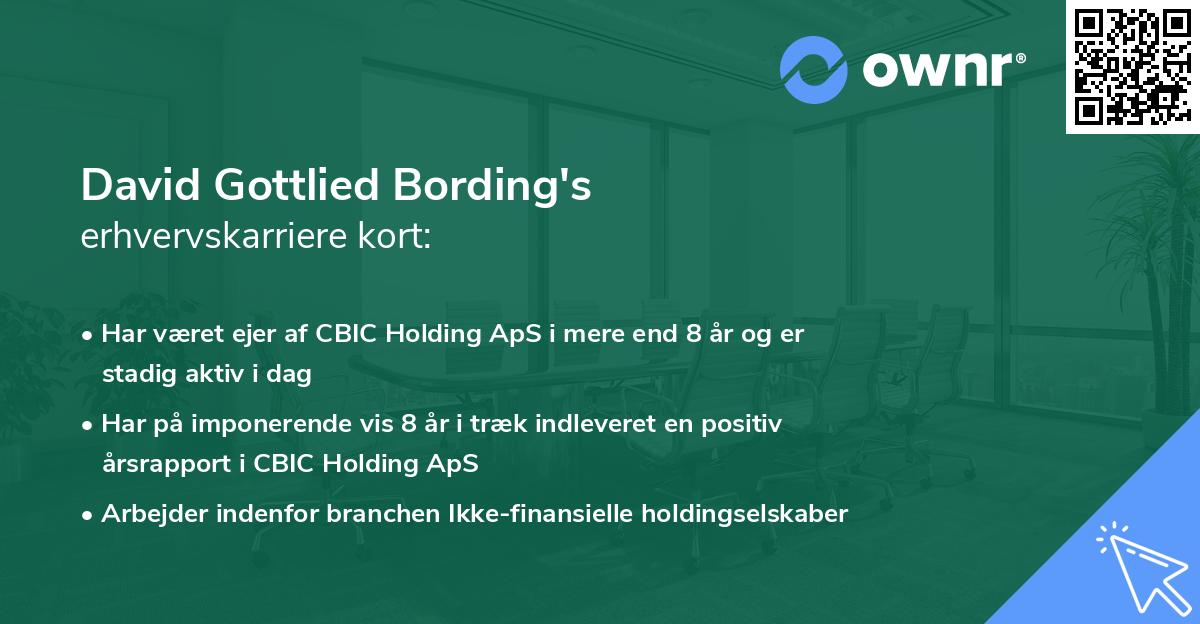 ownr®

David Gottlied Bording's
erhvervskarriere kort:

• Har været ejer af CBIC Holding ApS i mere end 8 år og er stadig aktiv i dag
• Har på imponerende vis 8 år i træk indleveret en positiv årsrapport i CBIC Holding ApS
• Arbejder indenfor branchen Ikke-finansielle holdingselskaber